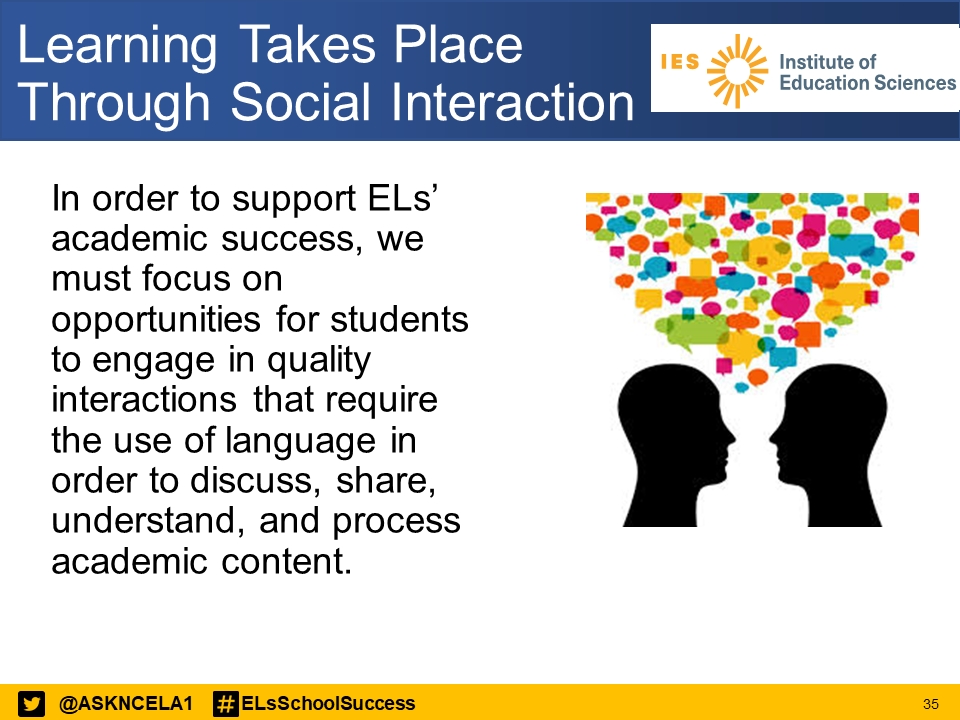 Learning Takes Place Through Social Interaction

IES Institute of Education Sciences

In order to support ELs' academic success, we must focus on opportunities for students to engage in quality interactions that require the use of language in order to discuss, share, understand, and process academic content.

@ASKNCELA1 #ELsSchoolSuccess

35